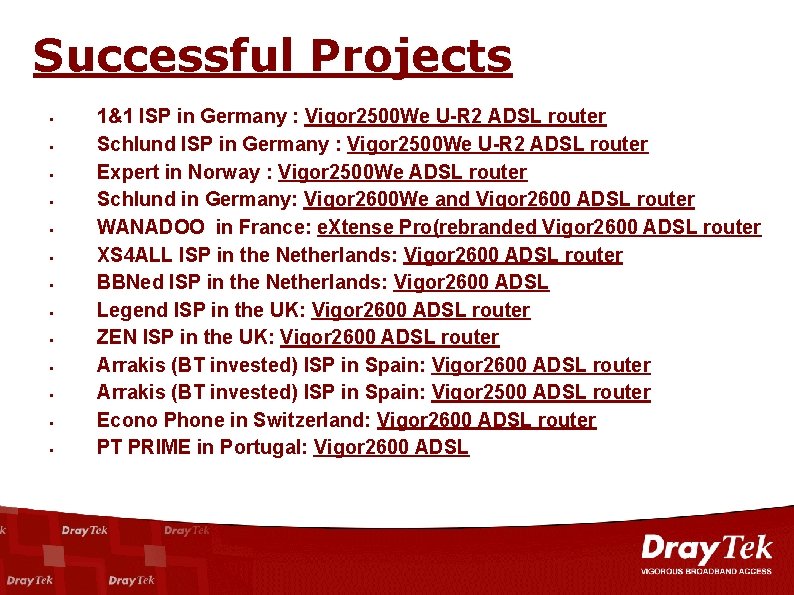 Successful Projects

- 1&1 ISP in Germany : Vigor2500We U-R2 ADSL router
- Schlund ISP in Germany : Vigor2500We U-R2 ADSL router
- Expert in Norway : Vigor2500We ADSL router
- Schlund in Germany: Vigor2600We and Vigor2600 ADSL router
- WANADOO in France: eXtense Pro(rebranded Vigor2600 ADSL router
- XS4ALL ISP in the Netherlands: Vigor2600 ADSL router
- BBNed ISP in the Netherlands: Vigor2600 ADSL
- Legend ISP in the UK: Vigor2600 ADSL router
- ZEN ISP in the UK: Vigor2600 ADSL router
- Arrakis (BT invested) ISP in Spain: Vigor2600 ADSL router
- Arrakis (BT invested) ISP in Spain: Vigor2500 ADSL router
- Econo Phone in Switzerland: Vigor2600 ADSL router
- PT PRIME in Portugal: Vigor2600 ADSL

DrayTek DrayTek DrayTek DrayTek

DrayTek
VIGOROUS BROADBAND ACCESS